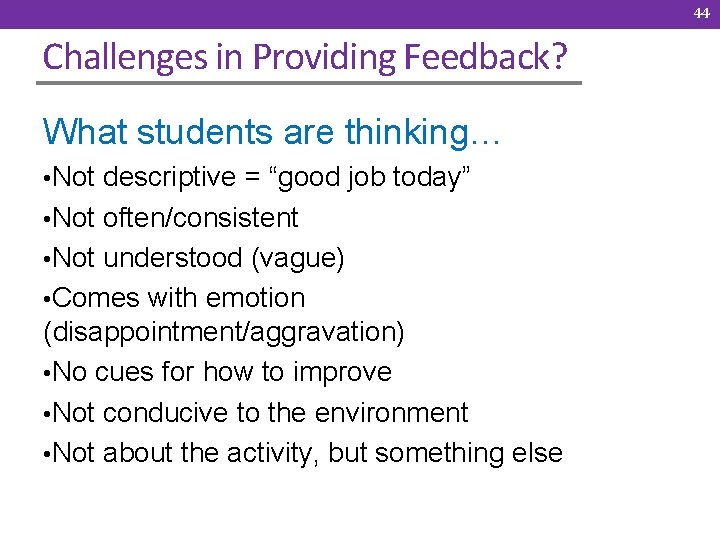 44

Challenges in Providing Feedback?

What students are thinking…

•Not descriptive = “good job today”

•Not often/consistent

•Not understood (vague)

•Comes with emotion (disappointment/aggravation)

•No cues for how to improve

•Not conducive to the environment

•Not about the activity, but something else